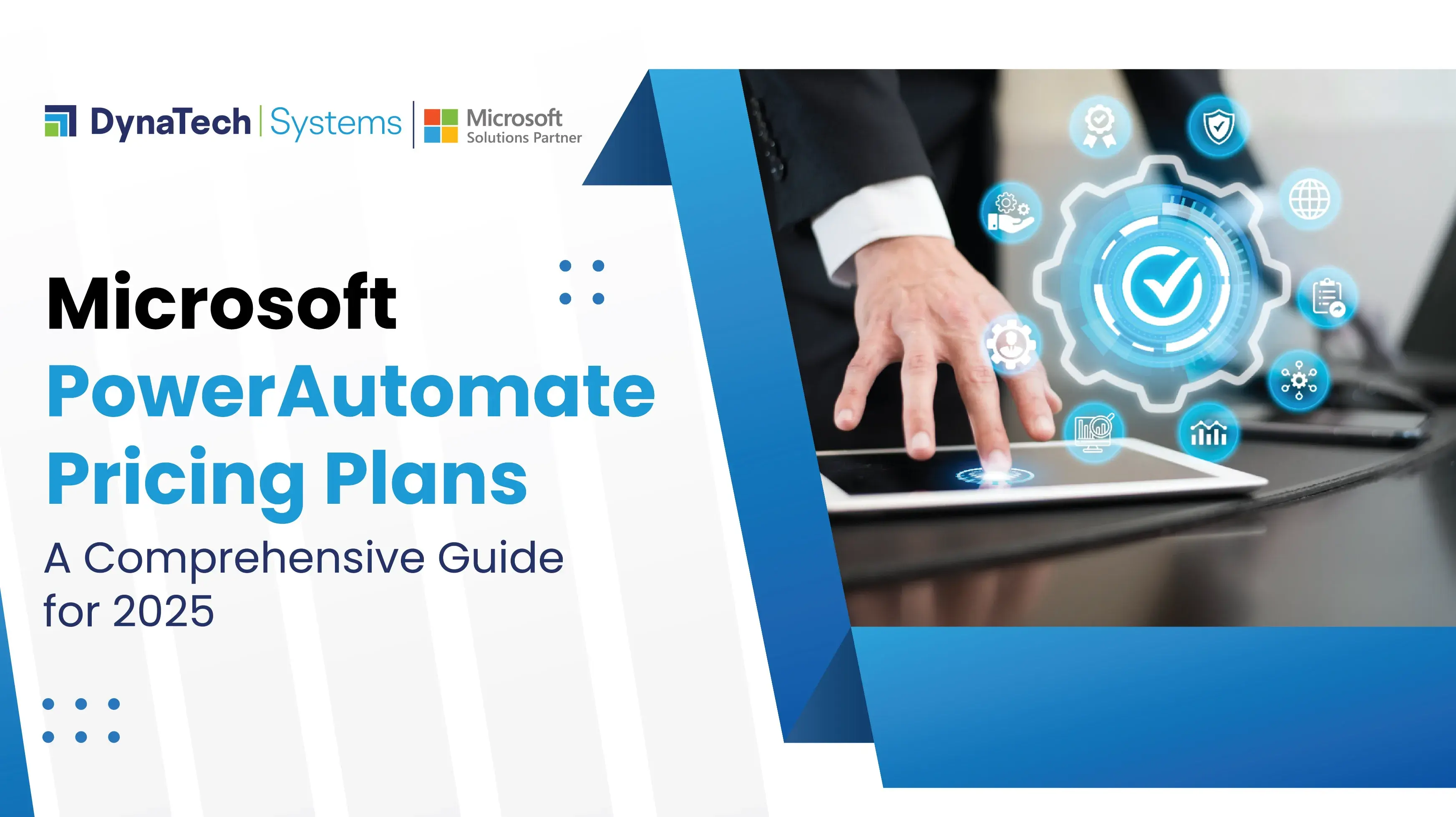 DynaTech | Systems | Microsoft Solutions Partner

Microsoft
PowerAutomate
Pricing Plans

A Comprehensive Guide for 2025